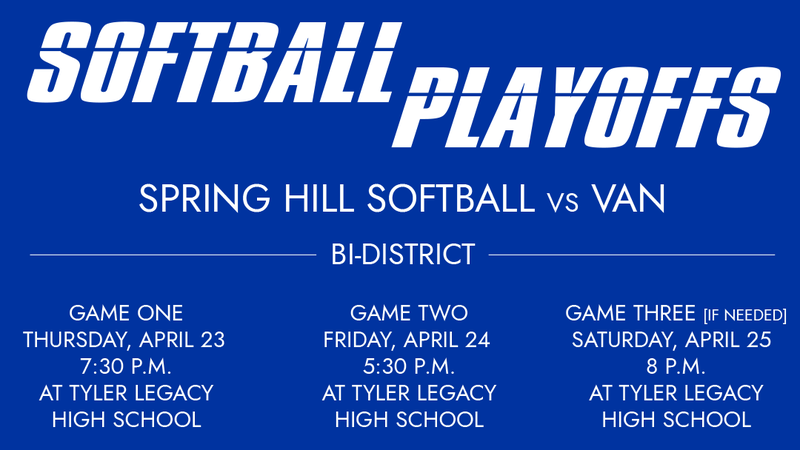 SOFTBALL PLAYOFFS

SPRING HILL SOFTBALL vs VAN

BI-DISTRICT

GAME ONE
THURSDAY, APRIL 23
7:30 P.M.
AT TYLER LEGACY
HIGH SCHOOL

GAME TWO
FRIDAY, APRIL 24
5:30 P.M.
AT TYLER LEGACY
HIGH SCHOOL

GAME THREE [IF NEEDED]
SATURDAY, APRIL 25
8 P.M.
AT TYLER LEGACY
HIGH SCHOOL